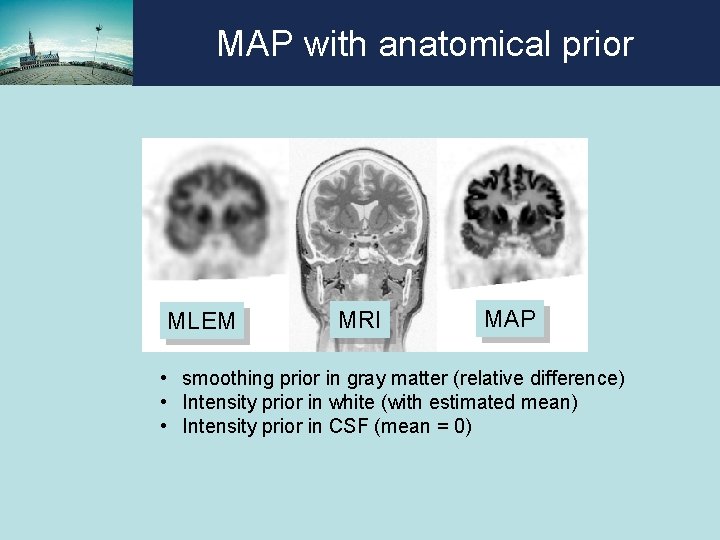 MAP with anatomical prior

MLEM

MRI

MAP

• smoothing prior in gray matter (relative difference)
• Intensity prior in white (with estimated mean)
• Intensity prior in CSF (mean = 0)